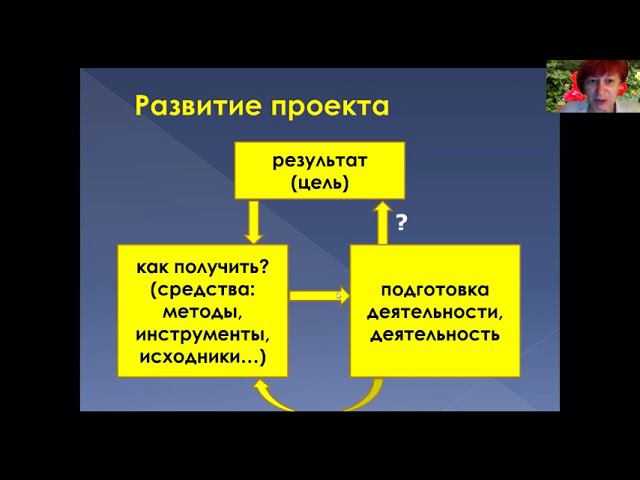 Развитие проекта

результат (цель)

?

как получить? (средства: методы, инструменты, исходники…)

подготовка деятельности, деятельность